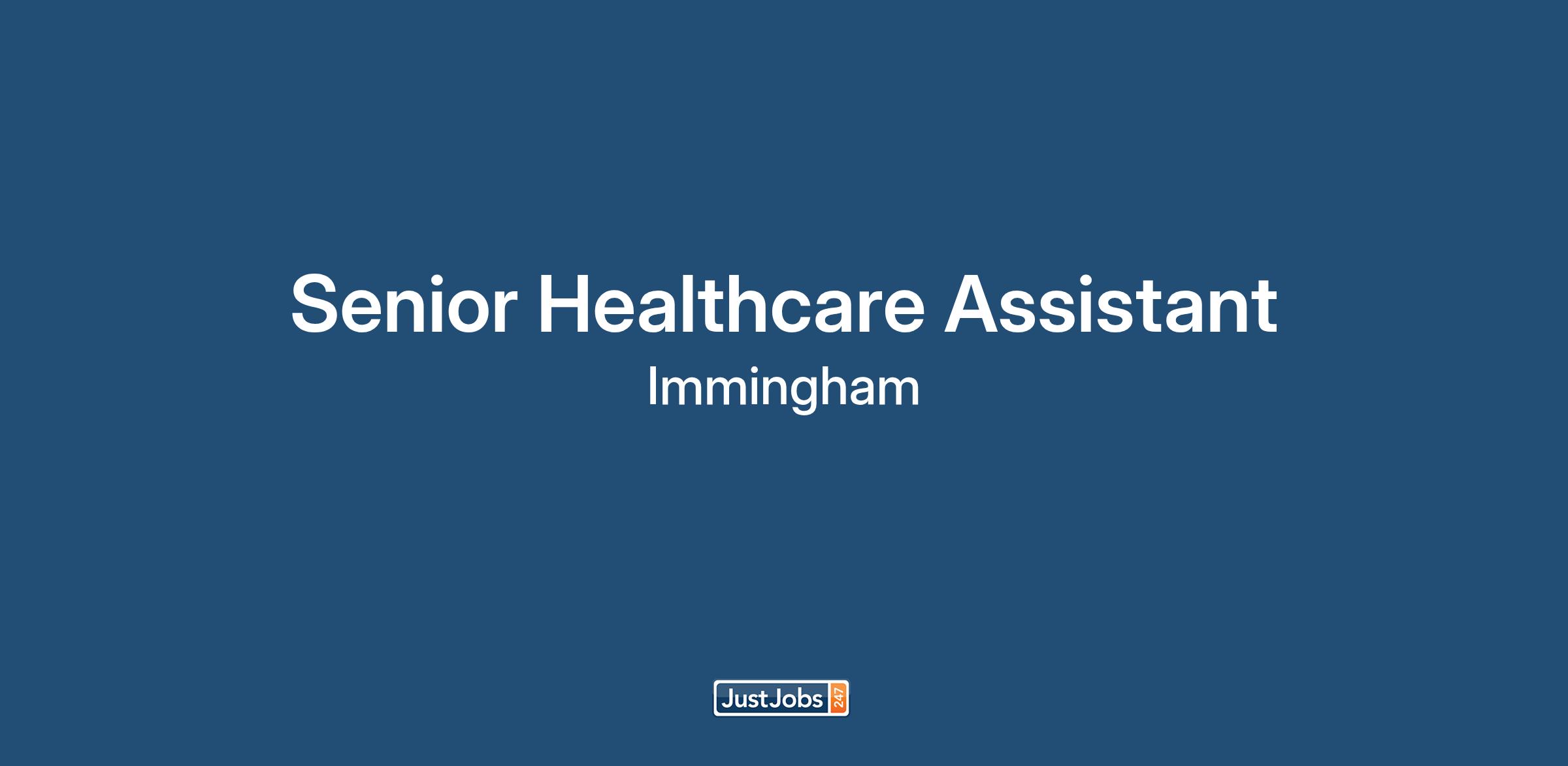 Senior Healthcare Assistant
Immingham

JustJobs 247